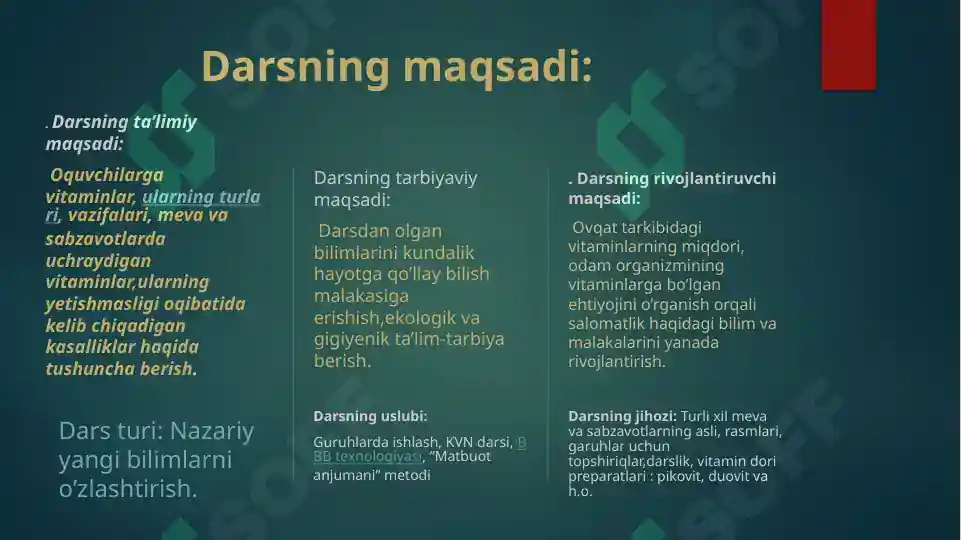 Darsning maqsadi:

. Darsning ta'limiy maqsadi:

Oquvchilarga vitaminlar, ularning turlari, vazifalari, meva va sabzavotlarda uchraydigan vitaminlar,ularning yetishmasligi oqibatida kelib chiqadigan kasalliklar haqida tushuncha berish.

Dars turi: Nazariy yangi bilimlarni o'zlashtirish.

Darsning tarbiyaviy maqsadi:

Darsdan olgan bilimlarini kundalik hayotga qo'llay bilish malakasiga erishish,ekologik va gigiyenik ta'lim-tarbiya berish.

Darsning uslubi:

Guruhlarda ishlash, KVN darsi, BBB texnologiyasi, "Matbuot anjumani" metodi

. Darsning rivojlantiruvchi maqsadi:

Ovqat tarkibidagi vitaminlarning miqdori, odam organizmining vitaminlarga bo'lgan ehtiyojini o'rganish orqali salomatlik haqidagi bilim va malakalarini yanada rivojlantirish.

Darsning jihozi: Turli xil meva va sabzavotlarning asli, rasmlari, garuhlar uchun topshiriqlar,darslik, vitamin dori preparatlari : pikovit, duovit va h.o.